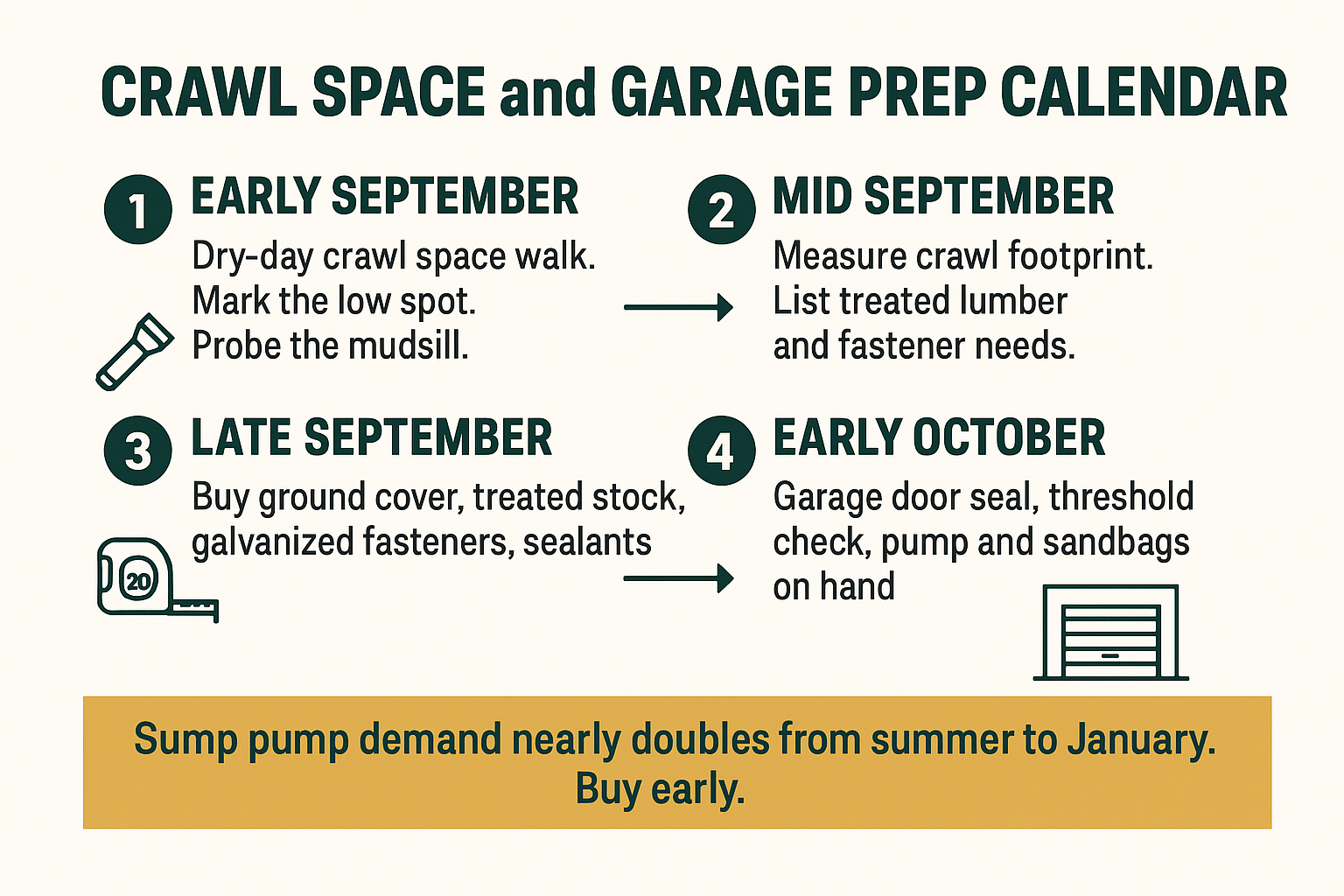 CRAWL SPACE and GARAGE PREP CALENDAR

1 EARLY SEPTEMBER
Dry-day crawl space walk.
Mark the low spot.
Probe the mudsill.

2 MID SEPTEMBER
Measure crawl footprint.
List treated lumber and fastener needs.

3 LATE SEPTEMBER
Buy ground cover, treated stock, galvanized fasteners, sealants

20

4 EARLY OCTOBER
Garage door seal, threshold check, pump and sandbags on hand

Sump pump demand nearly doubles from summer to January. Buy early.